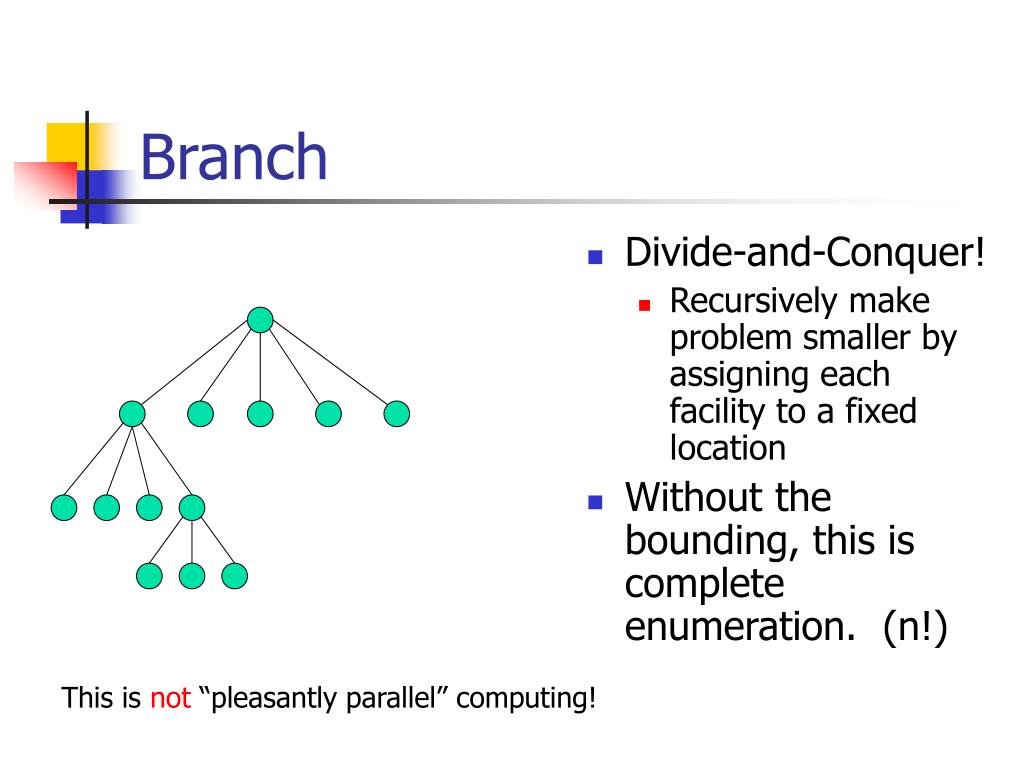 Branch

Divide-and-Conquer!
Recursively make problem smaller by assigning each facility to a fixed location

Without the bounding, this is complete enumeration. (n!)

This is not “pleasantly parallel” computing!